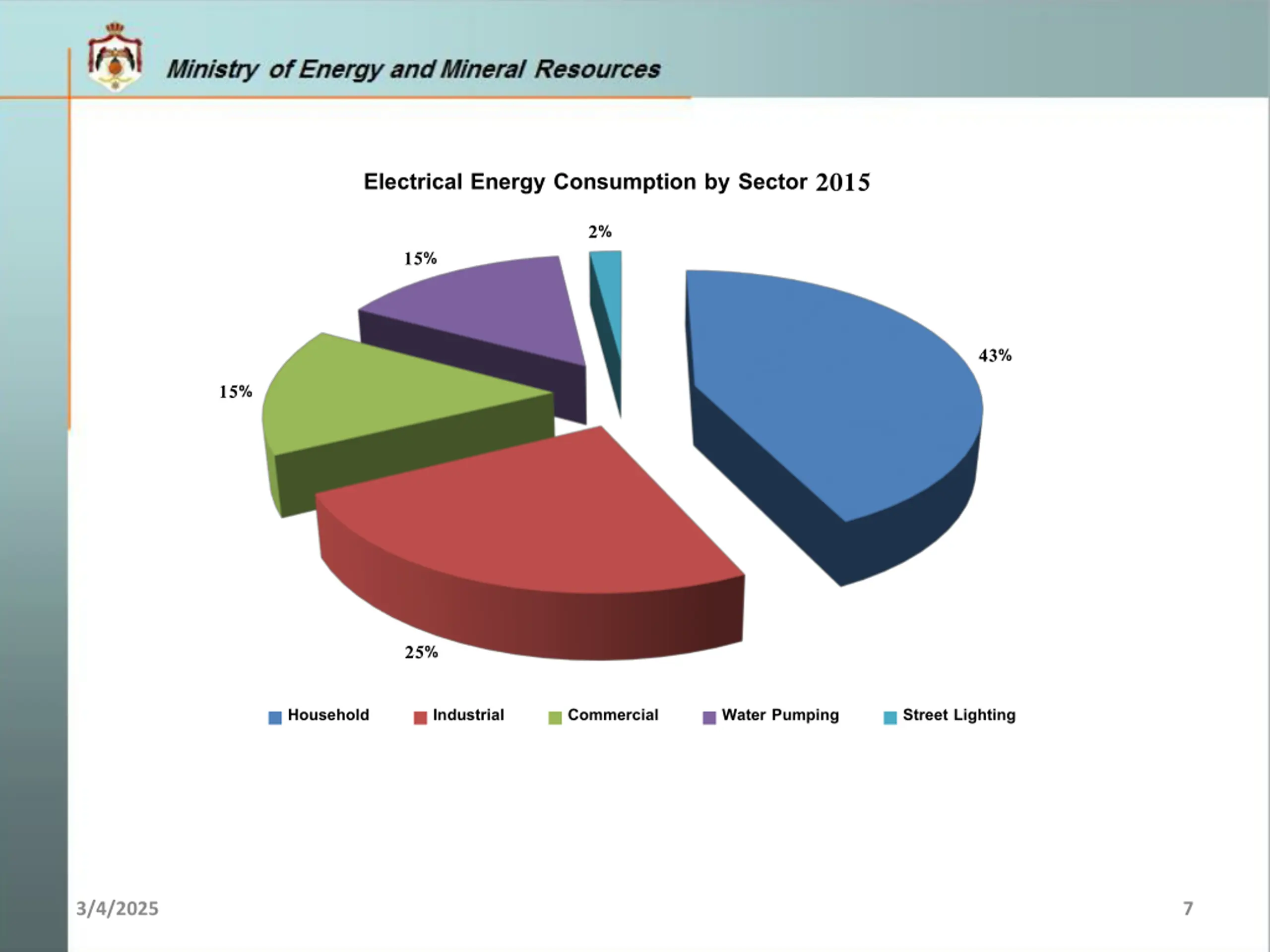 Ministry of Energy and Mineral Resources

Electrical Energy Consumption by Sector 2015

2%

15%

43%

15%

25%

Household Industrial Commercial Water Pumping Street Lighting

3/4/2025

7